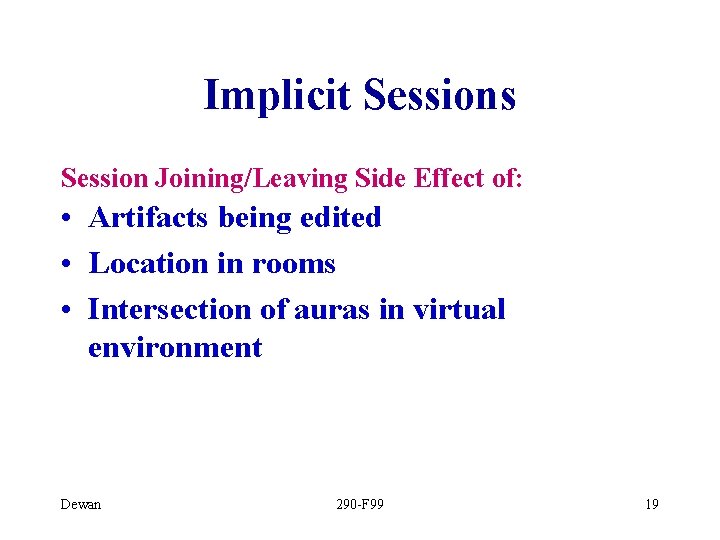 Implicit Sessions

Session Joining/Leaving Side Effect of:

• Artifacts being edited
• Location in rooms
• Intersection of auras in virtual environment

Dewan 290-F99 19